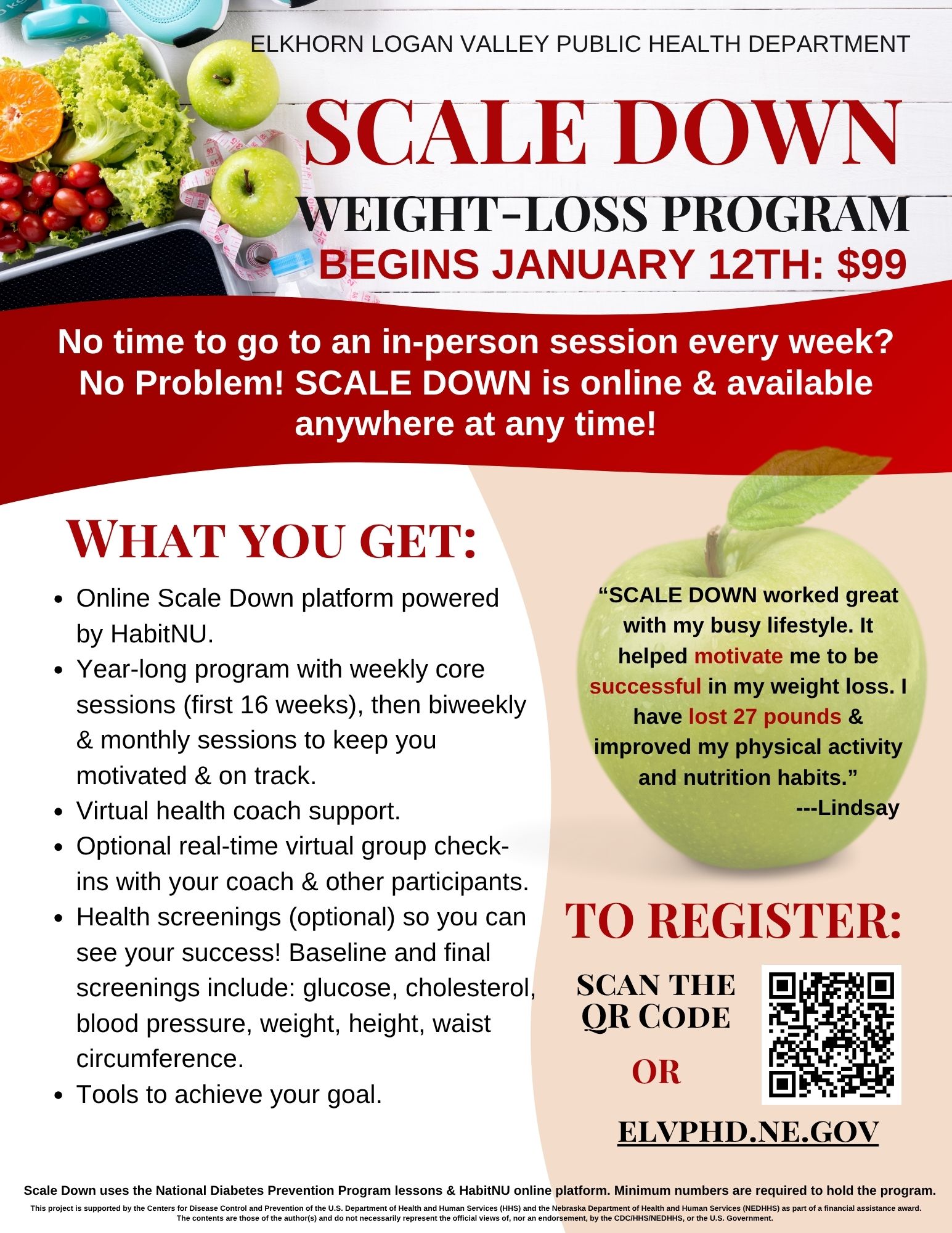 ELKHORN LOGAN VALLEY PUBLIC HEALTH DEPARTMENT

SCALE DOWN

WEIGHT-LOSS PROGRAM

BEGINS JANUARY 12TH: $99

No time to go to an in-person session every week? No Problem! SCALE DOWN is online & available anywhere at any time!

WHAT YOU GET:

- Online Scale Down platform powered by HabitNU.
- Year-long program with weekly core sessions (first 16 weeks), then biweekly & monthly sessions to keep you motivated & on track.
- Virtual health coach support.
- Optional real-time virtual group check-ins with your coach & other participants.
- Health screenings (optional) so you can see your success! Baseline and final screenings include: glucose, cholesterol, blood pressure, weight, height, waist circumference.
- Tools to achieve your goal.

“SCALE DOWN worked great with my busy lifestyle. It helped motivate me to be successful in my weight loss. I have lost 27 pounds & improved my physical activity and nutrition habits.”
---Lindsay

TO REGISTER:

SCAN THE QR CODE

OR

ELVPHD.NE.GOV

Scale Down uses the National Diabetes Prevention Program lessons & HabitNU online platform. Minimum numbers are required to hold the program.

This project is supported by the Centers for Disease Control and Prevention of the U.S. Department of Health and Human Services (HHS) and the Nebraska Department of Health and Human Services (NEDHHS) as part of a financial assistance award. The contents are those of the author(s) and do not necessarily represent the official views of, nor an endorsement, by the CDC/HHS/NEDHHS, or the U.S. Government.